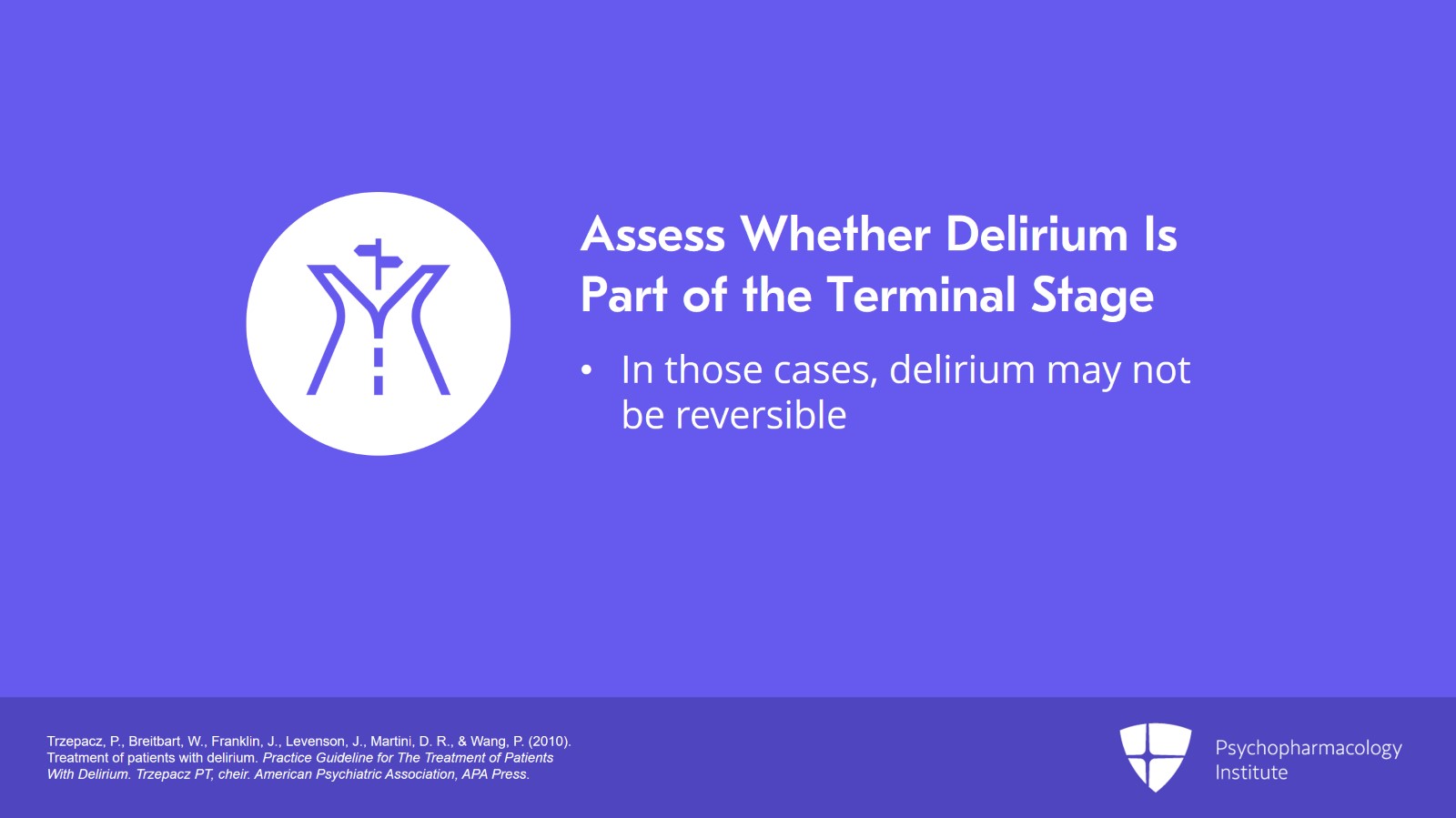 Assess Whether Delirium Is Part of the Terminal Stage

• In those cases, delirium may not be reversible

Trzepacz, P., Breitbart, W., Franklin, J., Levenson, J., Martini, D. R., & Wang, P. (2010). Treatment of patients with delirium. Practice Guideline for The Treatment of Patients With Delirium. Trzepacz PT, cheir. American Psychiatric Association, APA Press.

Psychopharmacology Institute